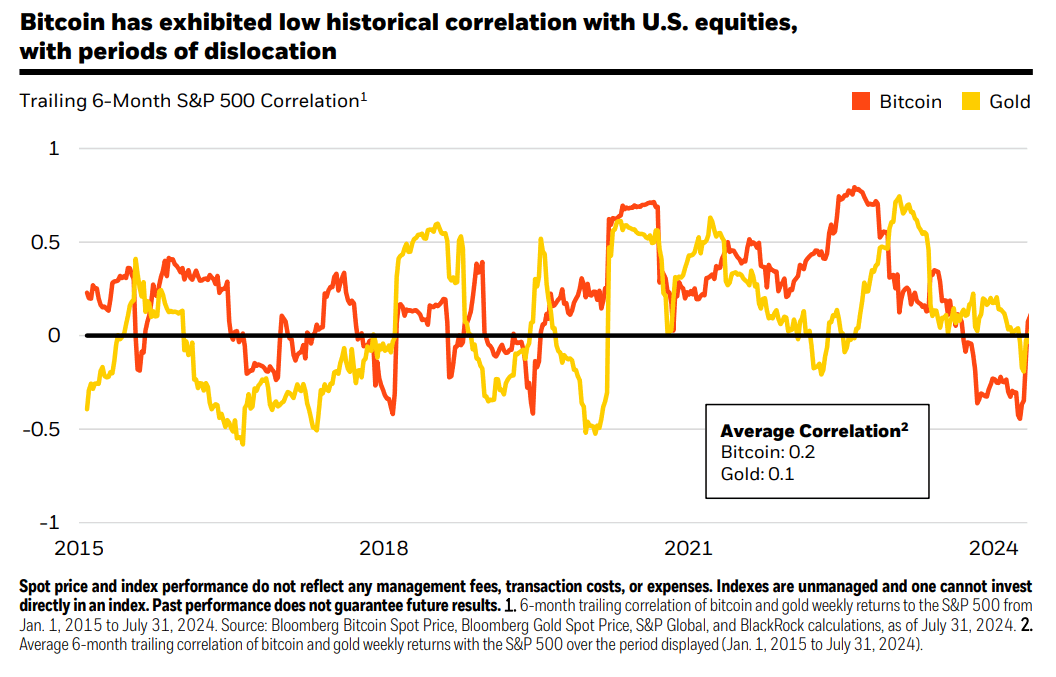 Bitcoin has exhibited low historical correlation with U.S. equities, with periods of dislocation

Trailing 6-Month S&P 500 Correlation$^1$

Bitcoin Gold

1
0.5
0
-0.5
-1

2015 2018 2021 2024

Average Correlation$^2$
Bitcoin: 0.2
Gold: 0.1

Spot price and index performance do not reflect any management fees, transaction costs, or expenses. Indexes are unmanaged and one cannot invest directly in an index. Past performance does not guarantee future results. 1. 6-month trailing correlation of bitcoin and gold weekly returns to the S&P 500 from Jan. 1, 2015 to July 31, 2024. Source: Bloomberg Bitcoin Spot Price, Bloomberg Gold Spot Price, S&P Global, and BlackRock calculations, as of July 31, 2024. 2. Average 6-month trailing correlation of bitcoin and gold weekly returns with the S&P 500 over the period displayed (Jan. 1, 2015 to July 31, 2024).